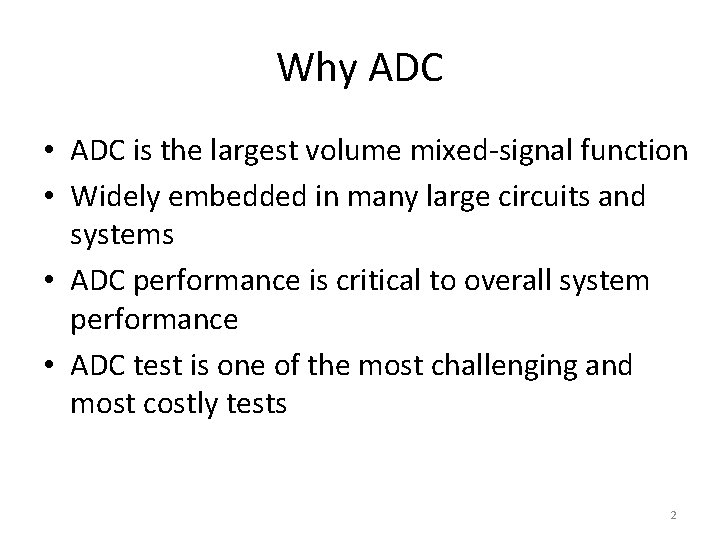 Why ADC

• ADC is the largest volume mixed-signal function
• Widely embedded in many large circuits and systems
• ADC performance is critical to overall system performance
• ADC test is one of the most challenging and most costly tests

2